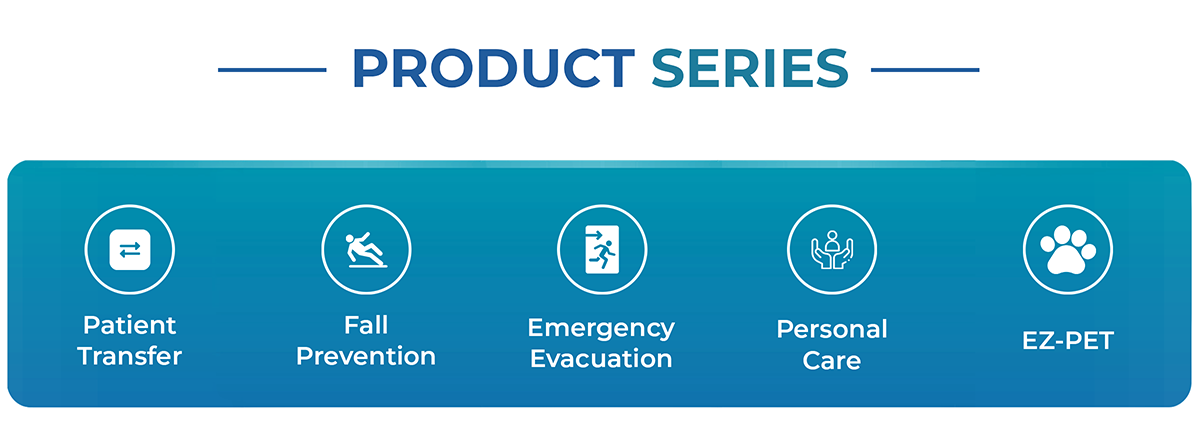 PRODUCT SERIES

Patient Transfer

Fall Prevention

Emergency Evacuation

Personal Care

EZ-PET